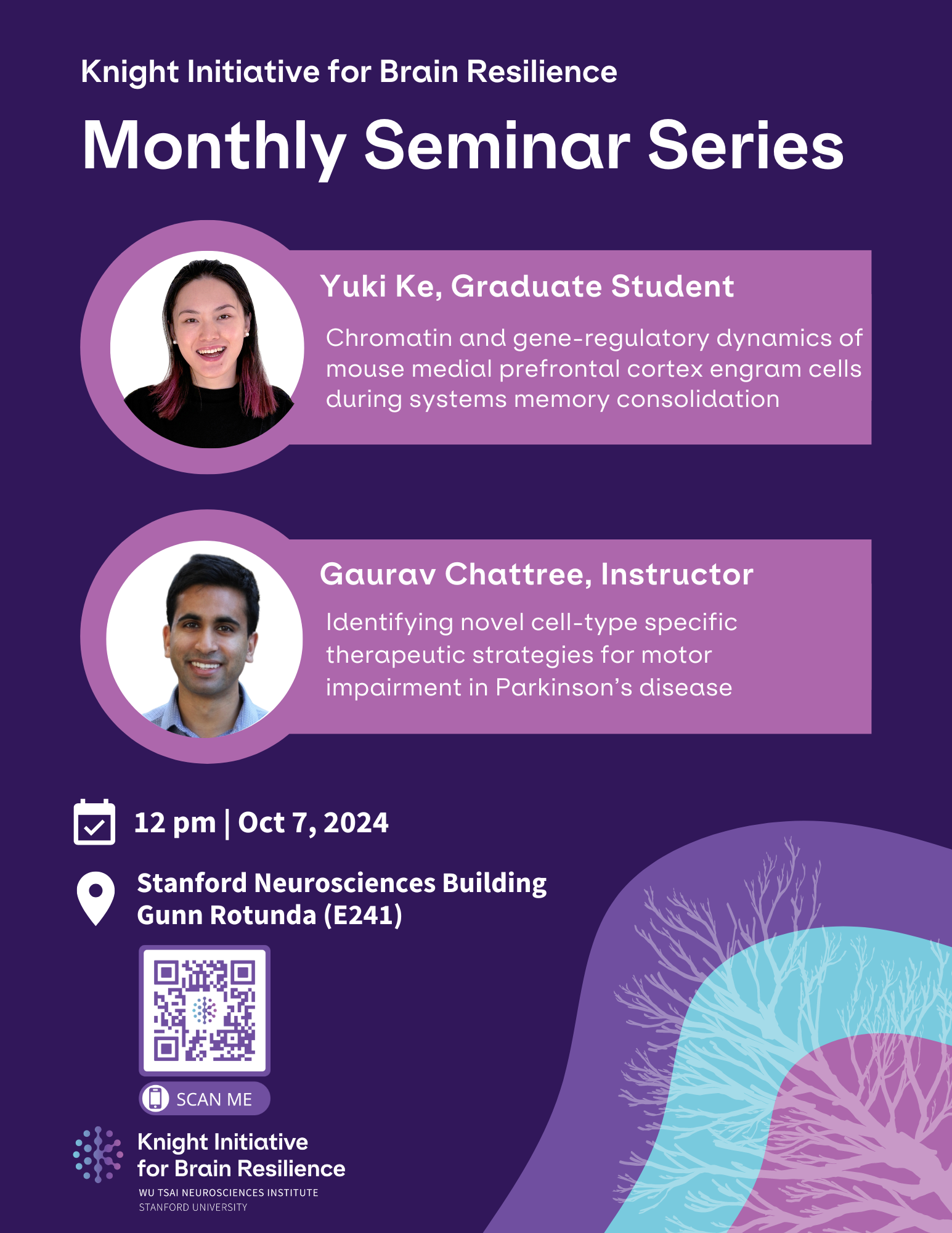 Knight Initiative for Brain Resilience

Monthly Seminar Series

Yuki Ke, Graduate Student

Chromatin and gene-regulatory dynamics of mouse medial prefrontal cortex engram cells during systems memory consolidation

Gaurav Chattree, Instructor

Identifying novel cell-type specific therapeutic strategies for motor impairment in Parkinson's disease

12 pm | Oct 7, 2024

Stanford Neurosciences Building
Gunn Rotunda (E241)

SCAN ME

Knight Initiative for Brain Resilience
WU TSAI NEUROSCIENCES INSTITUTE
STANFORD UNIVERSITY